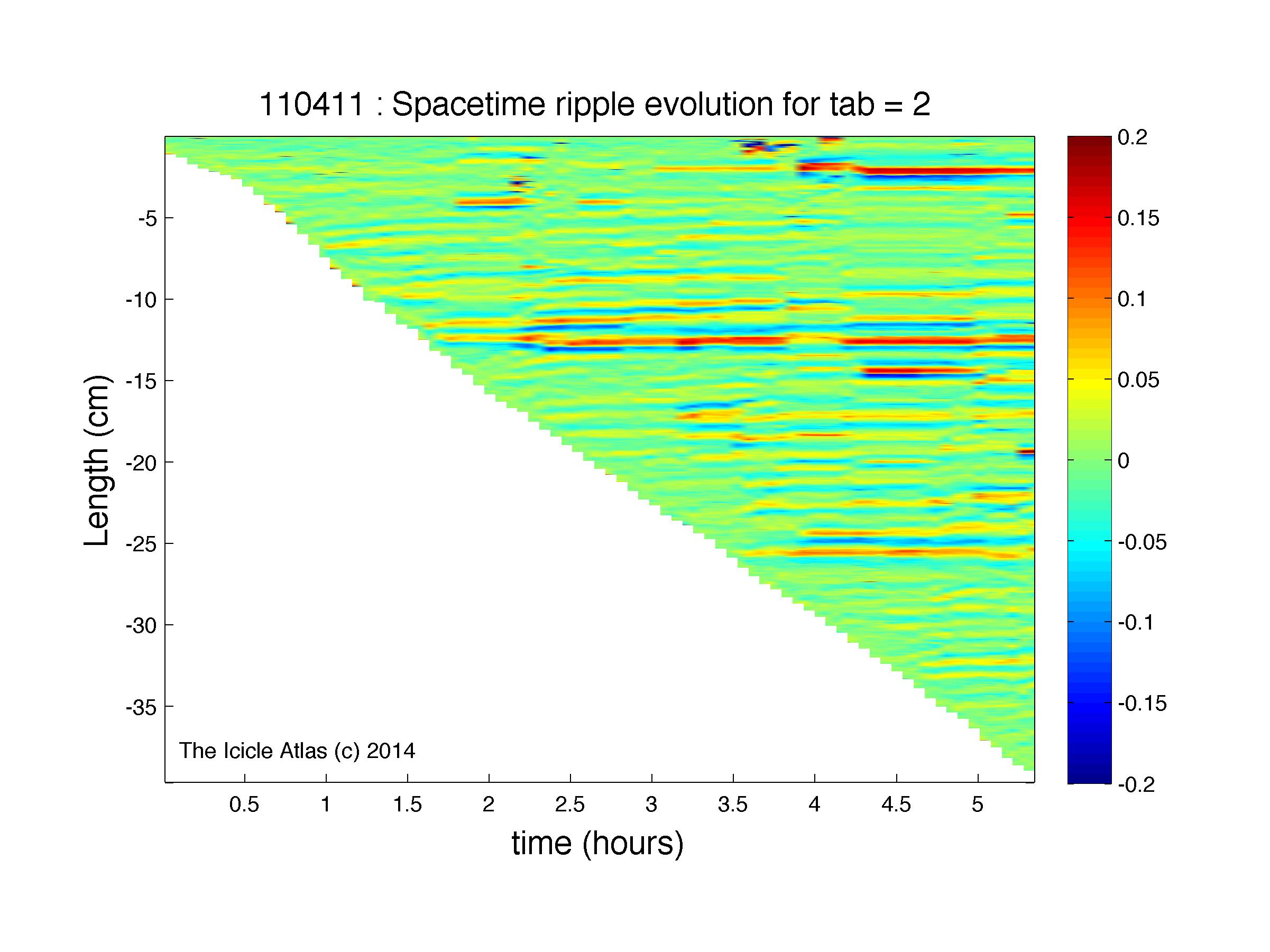 110411 : Spacetime ripple evolution for tab = 2

Length (cm)

-5
-10
-15
-20
-25
-30
-35

The Icicle Atlas (c) 2014

0.5
1
1.5
2
2.5
3
3.5
4
4.5
5

time (hours)

0.2
0.15
0.1
0.05
0
-0.05
-0.1
-0.15
-0.2